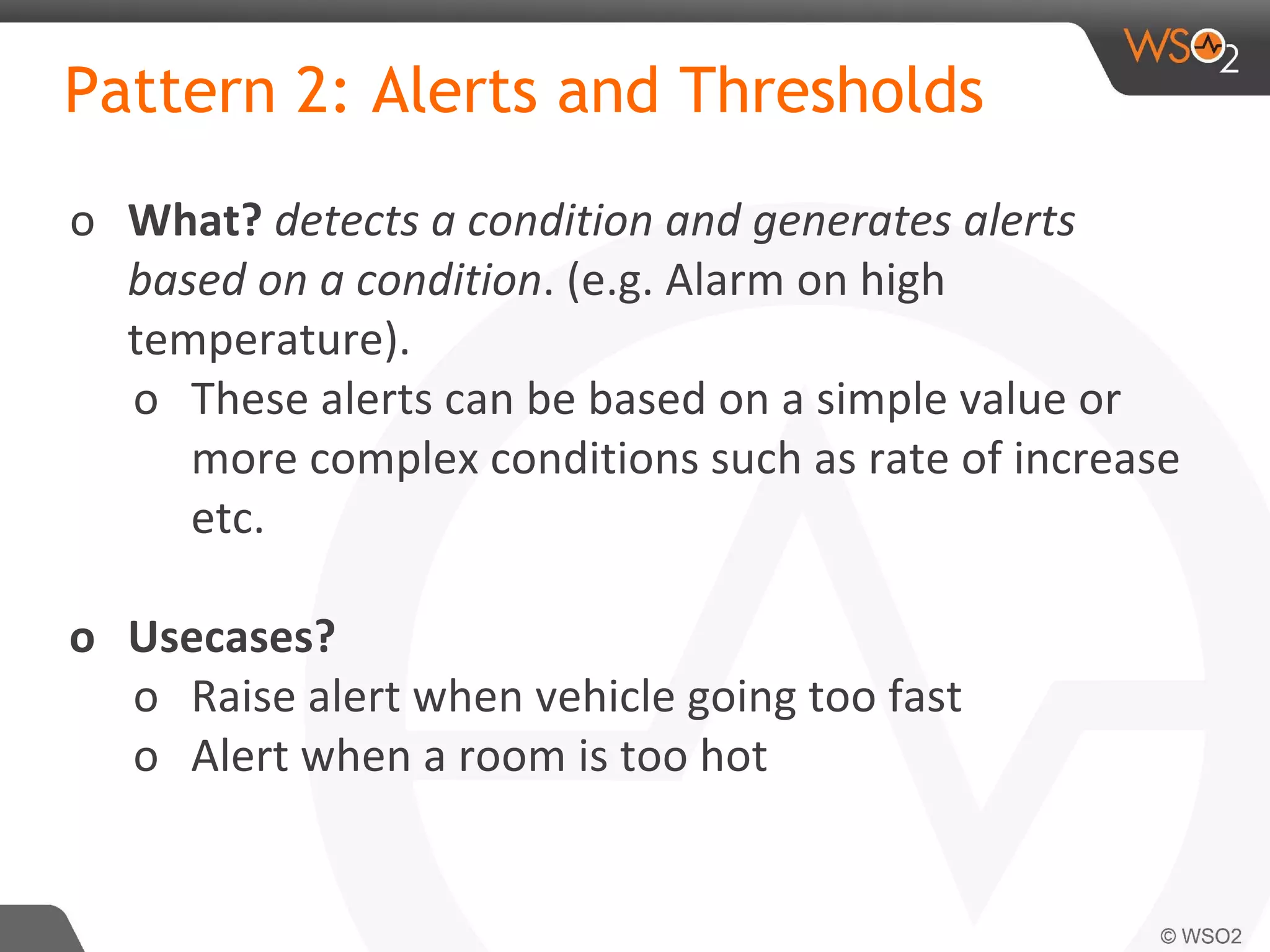 WSO2

Pattern 2: Alerts and Thresholds

o What? detects a condition and generates alerts based on a condition. (e.g. Alarm on high temperature).
  o These alerts can be based on a simple value or more complex conditions such as rate of increase etc.

o Usecases?
  o Raise alert when vehicle going too fast
  o Alert when a room is too hot

© WSO2